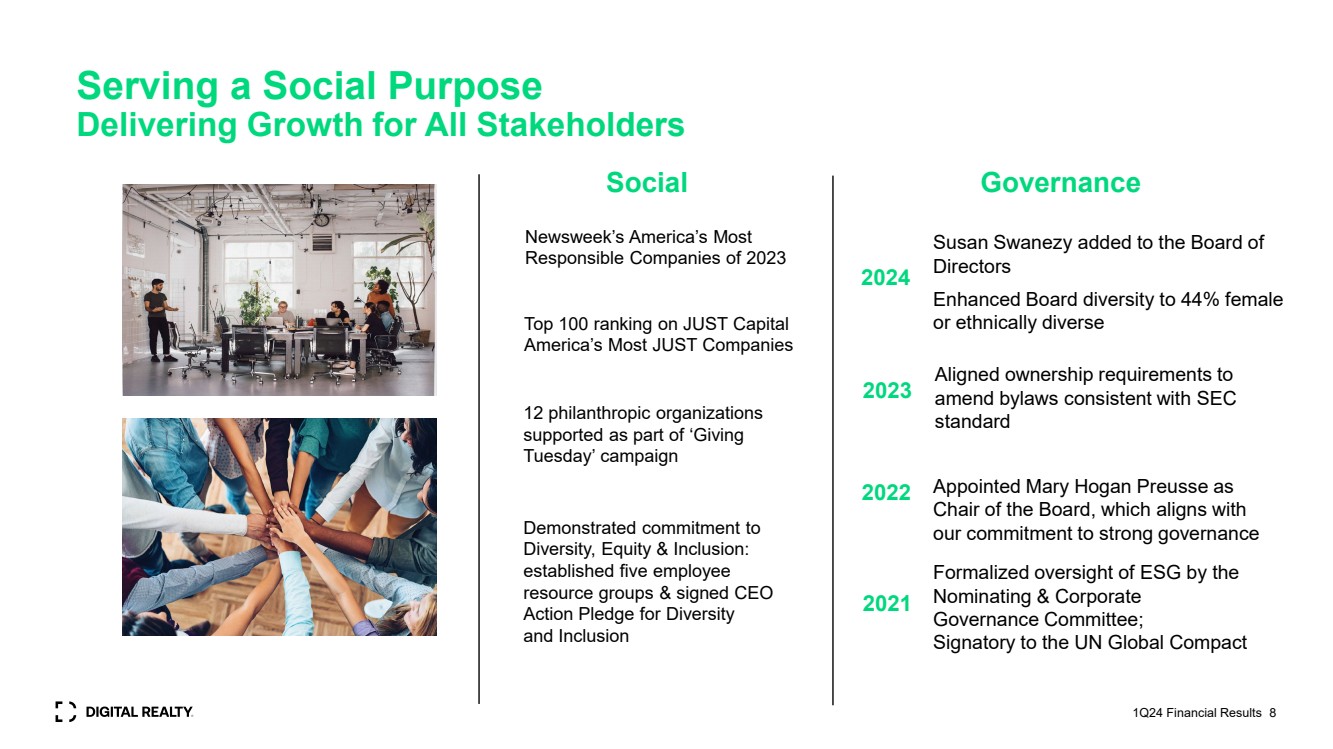 Serving a Social Purpose
Delivering Growth for All Stakeholders

Social

Newsweek's America's Most Responsible Companies of 2023

Top 100 ranking on JUST Capital America's Most JUST Companies

12 philanthropic organizations supported as part of 'Giving Tuesday' campaign

Demonstrated commitment to Diversity, Equity & Inclusion: established five employee resource groups & signed CEO Action Pledge for Diversity and Inclusion

Governance

2024
Susan Swanezy added to the Board of Directors

Enhanced Board diversity to 44% female or ethnically diverse

2023
Aligned ownership requirements to amend bylaws consistent with SEC standard

2022
Appointed Mary Hogan Preusse as Chair of the Board, which aligns with our commitment to strong governance

2021
Formalized oversight of ESG by the Nominating & Corporate Governance Committee;
Signatory to the UN Global Compact

DIGITAL REALTY

1Q24 Financial Results 8